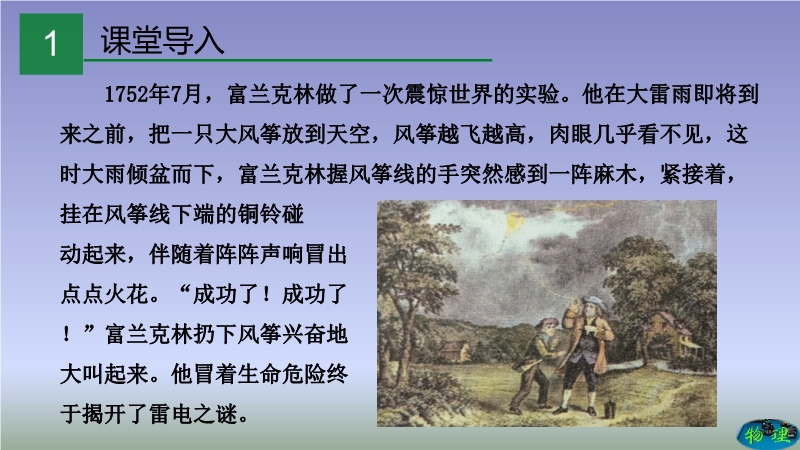 1 课堂导入

1752年7月，富兰克林做了一次震惊世界的实验。他在大雷雨即将到来之前，把一只大风筝放到天空，风筝越飞越高，肉眼几乎看不见，这时大雨倾盆而下，富兰克林握风筝线的手突然感到一阵麻木，紧接着，挂在风筝线下端的铜铃碰动起来，伴随着阵阵声响冒出点点火花。“成功了！成功了！”富兰克林扔下风筝兴奋地大叫起来。他冒着生命危险终于揭开了雷电之谜。

物理